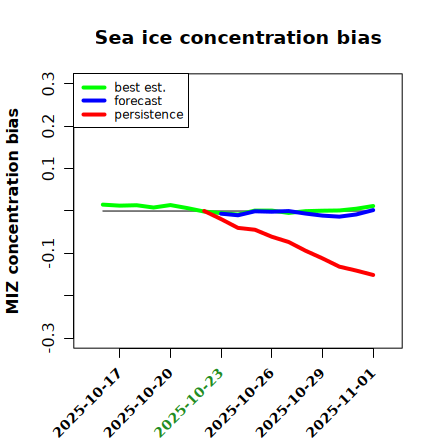 Sea ice concentration bias

best est.
forecast
persistence

MIZ concentration bias

0.3
0.2
0.1
-0.1
-0.3

2025-10-17
2025-10-20
2025-10-23
2025-10-26
2025-10-29
2025-11-01